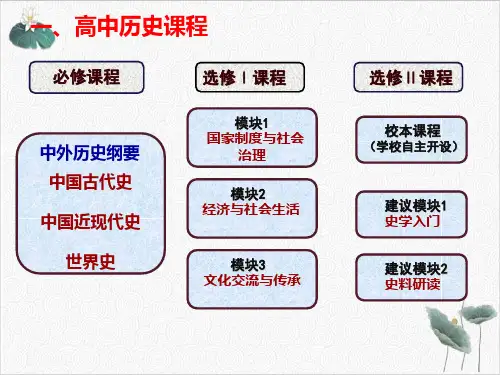 一、高中历史课程

必修课程

中外历史纲要
中国古代史
中国近现代史
世界史

选修 I 课程

模块1
国家制度与社会治理

模块2
经济与社会生活

模块3
文化交流与传承

选修 II 课程

校本课程
（学校自主开设）

建议模块1
史学入门

建议模块2
史料研读